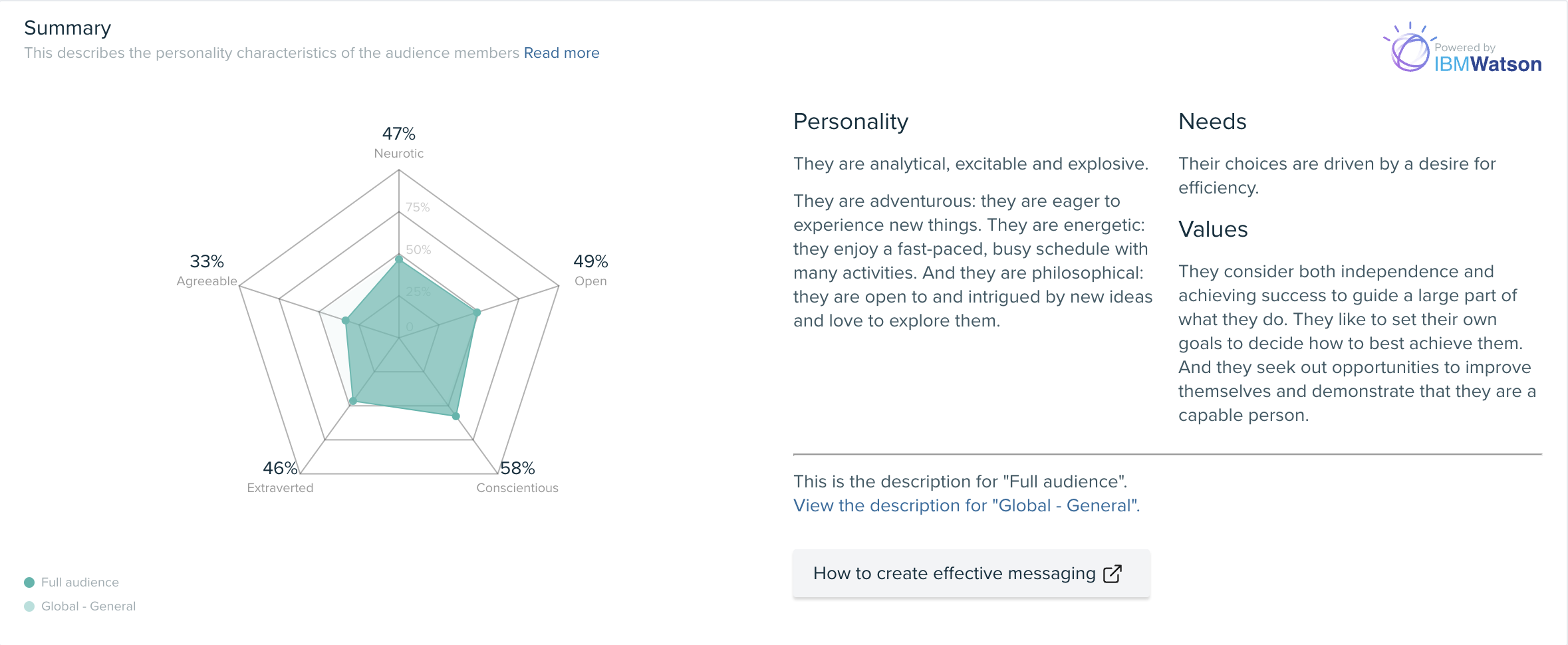 Summary
This describes the personality characteristics of the audience members Read more

Powered by IBMWatson

47%
Neurotic
75%
50%
25%
0
33%
Agreeable
49%
Open
46%
Extraverted
58%
Conscientious

Full audience
Global - General

Personality

They are analytical, excitable and explosive.

They are adventurous: they are eager to experience new things. They are energetic: they enjoy a fast-paced, busy schedule with many activities. And they are philosophical: they are open to and intrigued by new ideas and love to explore them.

Needs

Their choices are driven by a desire for efficiency.

Values

They consider both independence and achieving success to guide a large part of what they do. They like to set their own goals to decide how to best achieve them. And they seek out opportunities to improve themselves and demonstrate that they are a capable person.

This is the description for "Full audience".
View the description for "Global - General".

How to create effective messaging